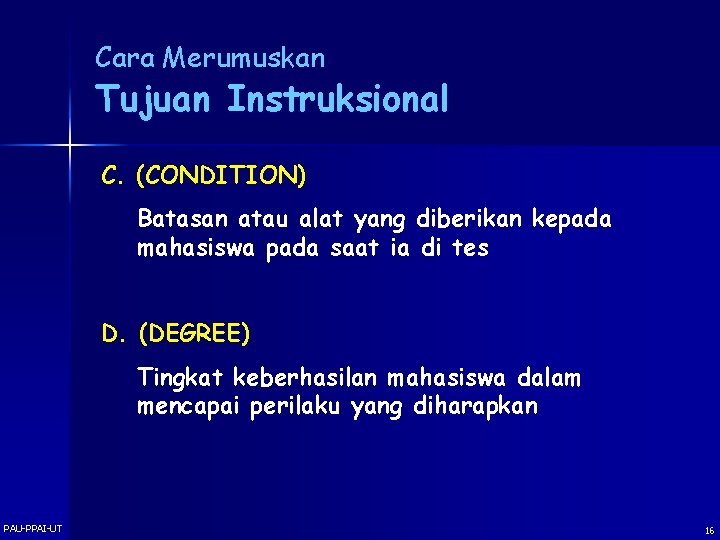 Cara Merumuskan
Tujuan Instruksional

C. (CONDITION)

Batasan atau alat yang diberikan kepada mahasiswa pada saat ia di tes

D. (DEGREE)

Tingkat keberhasilan mahasiswa dalam mencapai perilaku yang diharapkan

PAU-PPAI-UT

16